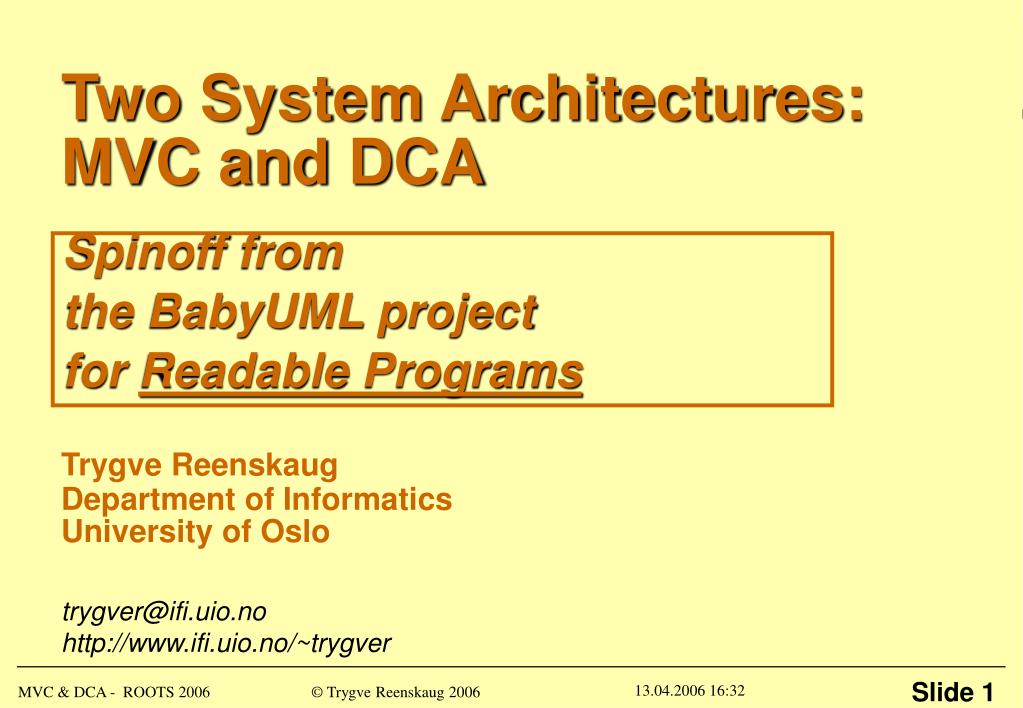 Two System Architectures: MVC and DCA

Spinoff from
the BabyUML project
for Readable Programs

Trygve Reenskaug
Department of Informatics
University of Oslo

trygver@ifi.uio.no
http://www.ifi.uio.no/~trygver

MVC & DCA - ROOTS 2006 © Trygve Reenskaug 2006 13.04.2006 16:32 Slide 1